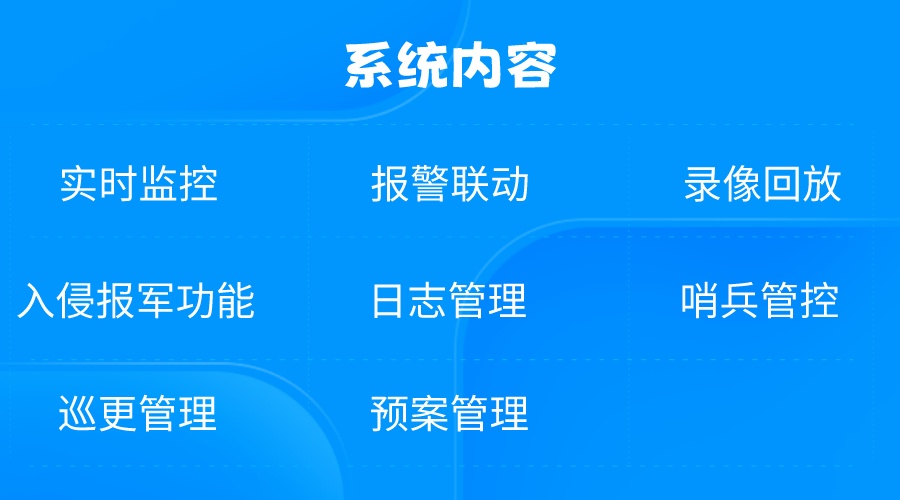 系统内容

实时监控
报警联动
录像回放

入侵报军功能
日志管理
哨兵管控

巡更管理
预案管理